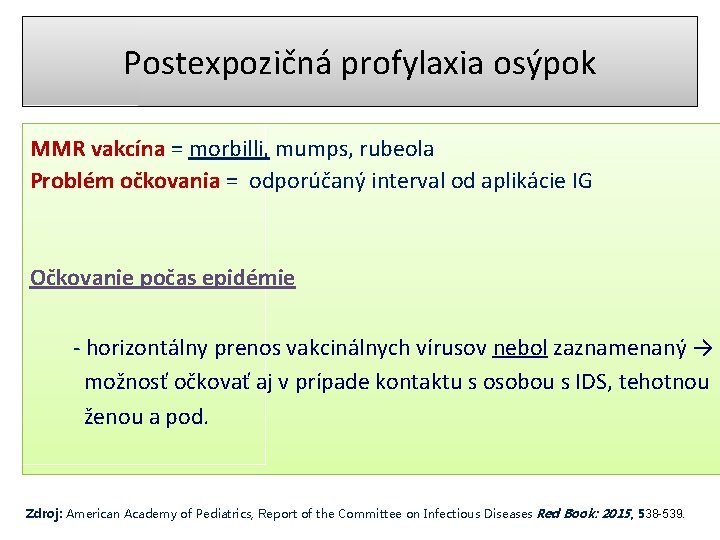 Postexpozičná profylaxia osýpok

MMR vakcína = morbilli, mumps, rubeola
Problém očkovania = odporúčaný interval od aplikácie IG

Očkovanie počas epidémie

- horizontálny prenos vakcinálnych vírusov nebol zaznamenaný → možnosť očkovať aj v prípade kontaktu s osobou s IDS, tehotnou ženou a pod.

Zdroj: American Academy of Pediatrics, Report of the Committee on Infectious Diseases Red Book: 2015, 538-539.